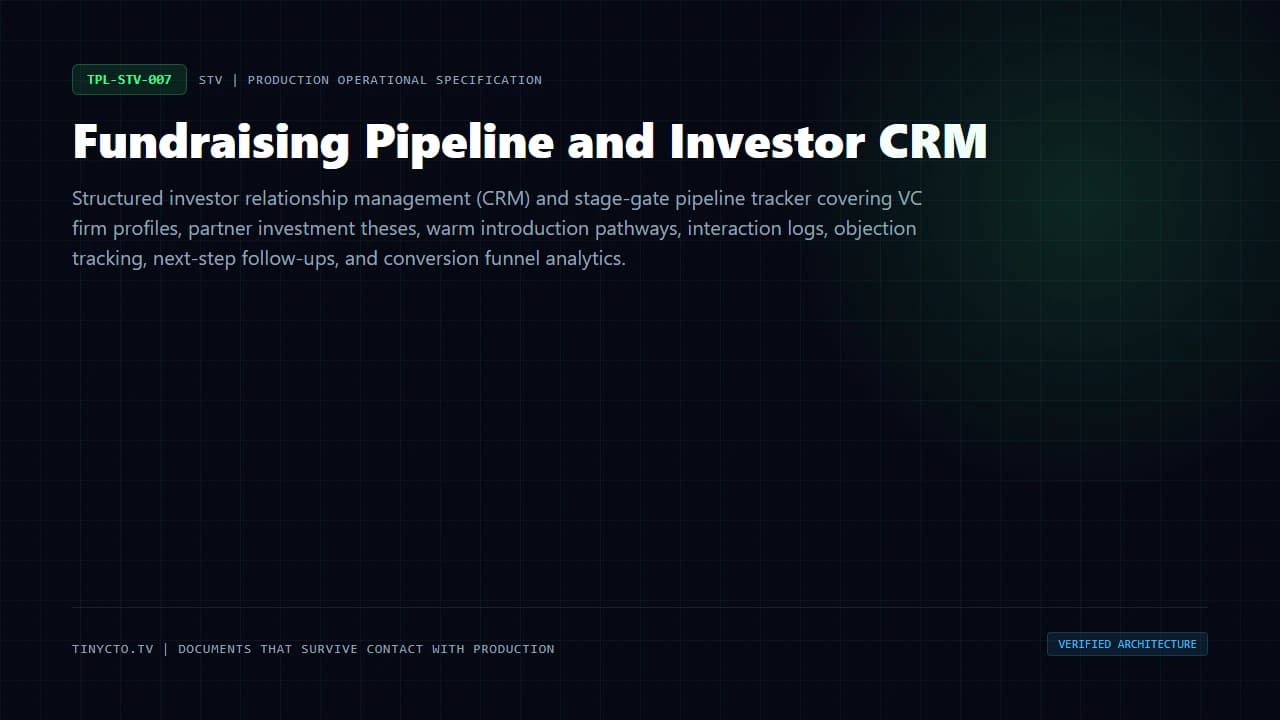 TPL-STV-007 STV | PRODUCTION OPERATIONAL SPECIFICATION

Fundraising Pipeline and Investor CRM

Structured investor relationship management (CRM) and stage-gate pipeline tracker covering VC firm profiles, partner investment theses, warm introduction pathways, interaction logs, objection tracking, next-step follow-ups, and conversion funnel analytics.

TINYCTO.TV | DOCUMENTS THAT SURVIVE CONTACT WITH PRODUCTION

VERIFIED ARCHITECTURE